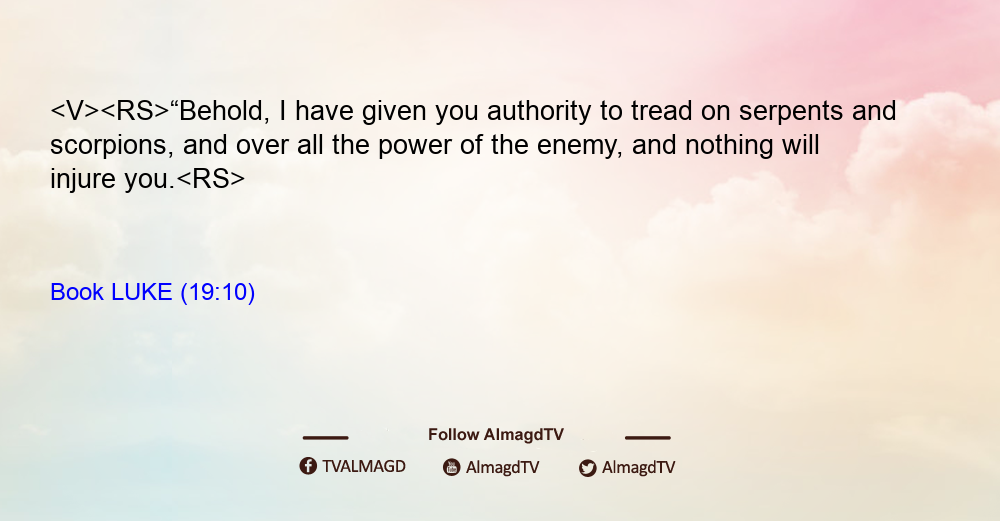 <V><RS>“Behold, I have given you authority to tread on serpents and scorpions, and over all the power of the enemy, and nothing will injure you.<RS>

Book LUKE (19:10)

Follow AlmagdTV

TVALMAGD AlmagdTV AlmagdTV